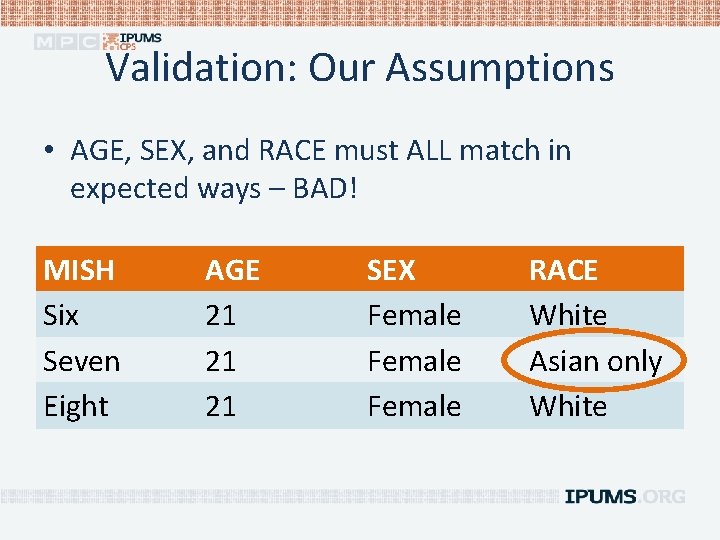 MPC IPUMS CPS

Validation: Our Assumptions

• AGE, SEX, and RACE must ALL match in expected ways – BAD!

| MISH | AGE | SEX | RACE |
|---|---|---|---|
| Six | 21 | Female | White |
| Seven | 21 | Female | Asian only |
| Eight | 21 | Female | White |

IPUMS.ORG